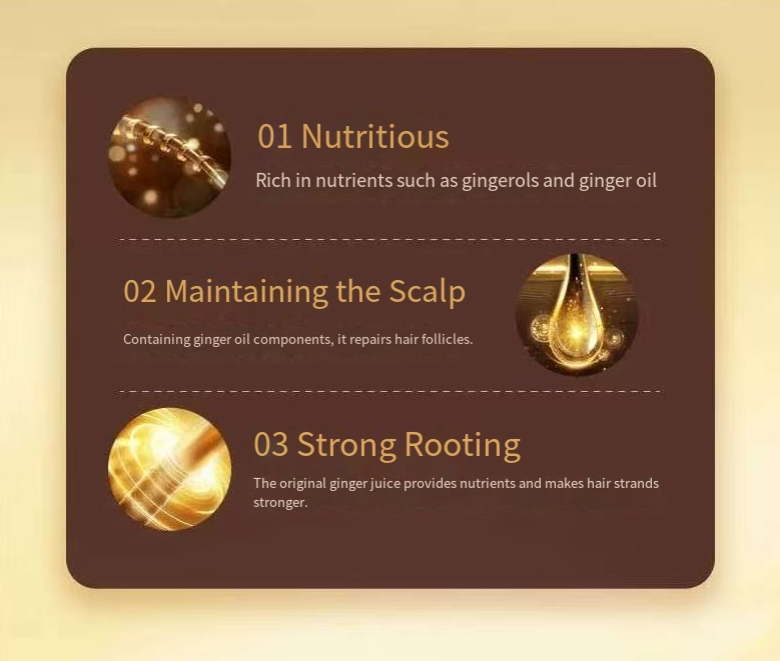 01 Nutritious

Rich in nutrients such as gingerols and ginger oil

02 Maintaining the Scalp

Containing ginger oil components, it repairs hair follicles.

03 Strong Rooting

The original ginger juice provides nutrients and makes hair strands stronger.